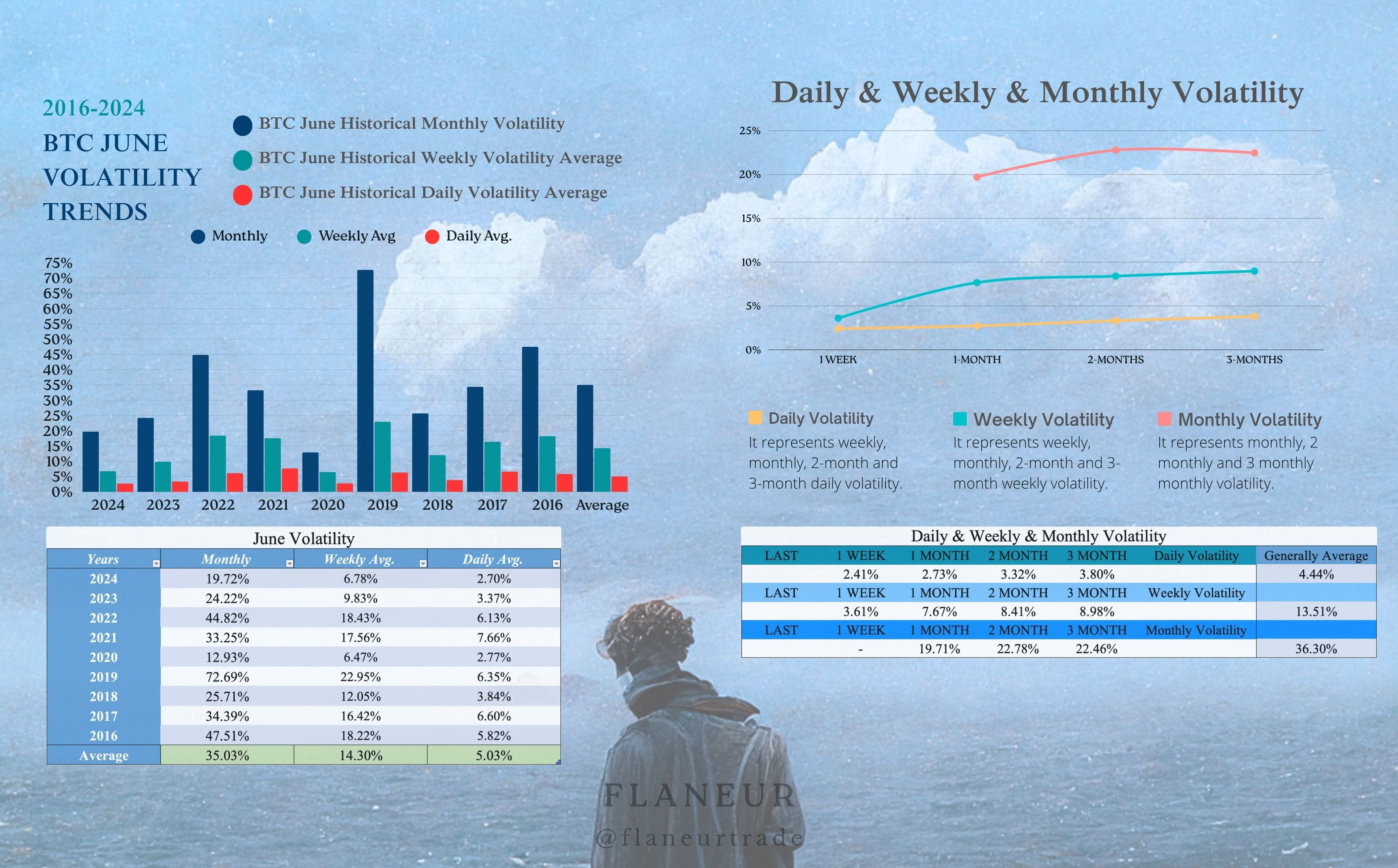 2016-2024

BTC JUNE VOLATILITY TRENDS

BTC June Historical Monthly Volatility

BTC June Historical Weekly Volatility Average

BTC June Historical Daily Volatility Average

Monthly  Weekly Avg  Daily Avg.

75%
70%
65%
60%
55%
50%
45%
40%
35%
30%
25%
20%
15%
10%
5%
0%

2024 2023 2022 2021 2020 2019 2018 2017 2016 Average

June Volatility

| Years | Monthly | Weekly Avg. | Daily Avg. |
|---|---|---|---|
| 2024 | 19.72% | 6.78% | 2.70% |
| 2023 | 24.22% | 9.83% | 3.37% |
| 2022 | 44.82% | 18.43% | 6.13% |
| 2021 | 33.25% | 17.56% | 7.66% |
| 2020 | 12.93% | 6.47% | 2.77% |
| 2019 | 72.69% | 22.95% | 6.35% |
| 2018 | 25.71% | 12.05% | 3.84% |
| 2017 | 34.39% | 16.42% | 6.60% |
| 2016 | 47.51% | 18.22% | 5.82% |
| Average | 35.03% | 14.30% | 5.03% |

Daily & Weekly & Monthly Volatility

25%
20%
15%
10%
5%
0%

1 WEEK  1-MONTH  2-MONTHS  3-MONTHS

Daily Volatility
It represents weekly, monthly, 2-month and 3-month daily volatility.

Weekly Volatility
It represents weekly, monthly, 2-month and 3-month weekly volatility.

Monthly Volatility
It represents monthly, 2 monthly and 3 monthly monthly volatility.

Daily & Weekly & Monthly Volatility

| LAST | 1 WEEK | 1 MONTH | 2 MONTH | 3 MONTH | Daily Volatility | Generally Average |
|---|---|---|---|---|---|---|
| | 2.41% | 2.73% | 3.32% | 3.80% | | 4.44% |
| LAST | 1 WEEK | 1 MONTH | 2 MONTH | 3 MONTH | Weekly Volatility | |
| | 3.61% | 7.67% | 8.41% | 8.98% | | 13.51% |
| LAST | 1 WEEK | 1 MONTH | 2 MONTH | 3 MONTH | Monthly Volatility | |
| | - | 19.71% | 22.78% | 22.46% | | 36.30% |

FLANEUR
@flaneurtrade